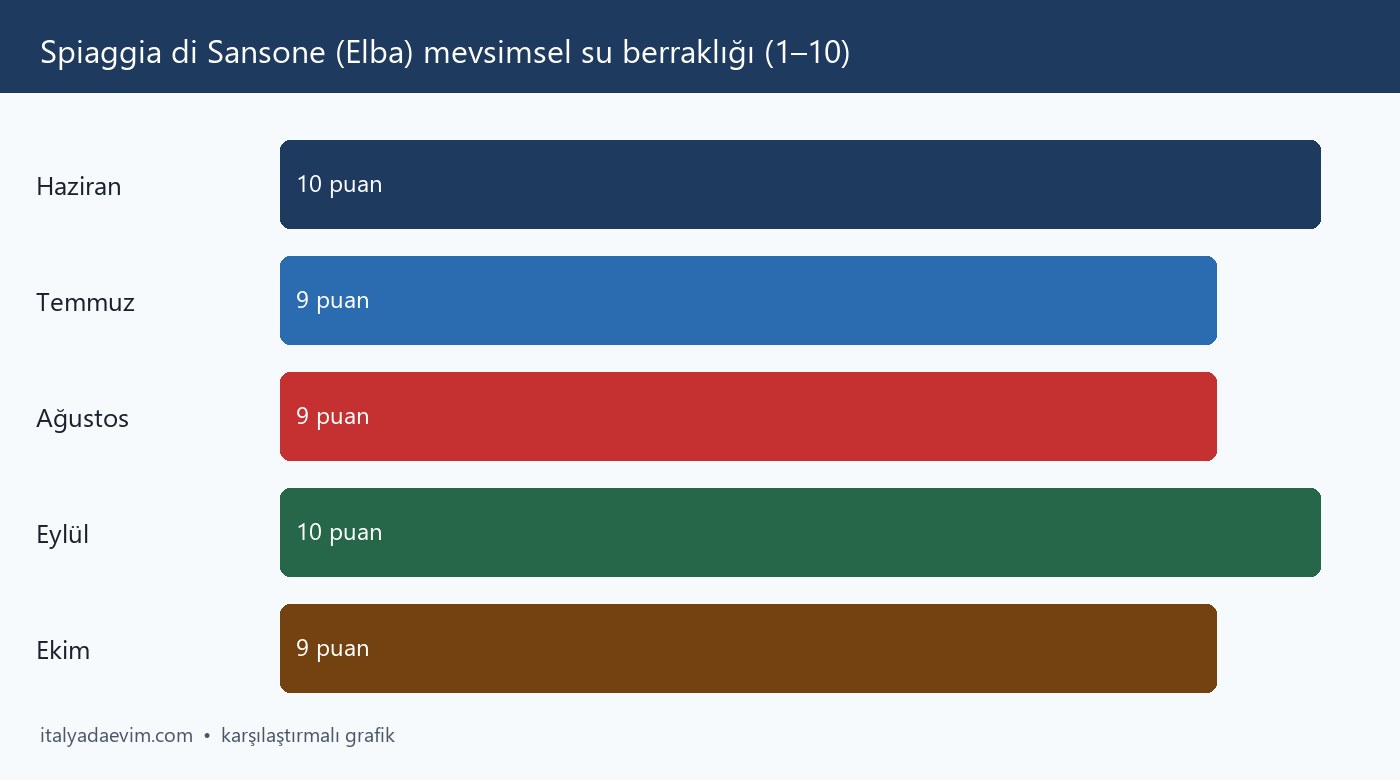 Spiaggia di Sansone (Elba) mevsimsel su berraklığı (1–10)

Haziran
10 puan

Temmuz
9 puan

Ağustos
9 puan

Eylül
10 puan

Ekim
9 puan

italyadaevim.com • karşılaştırmalı grafik